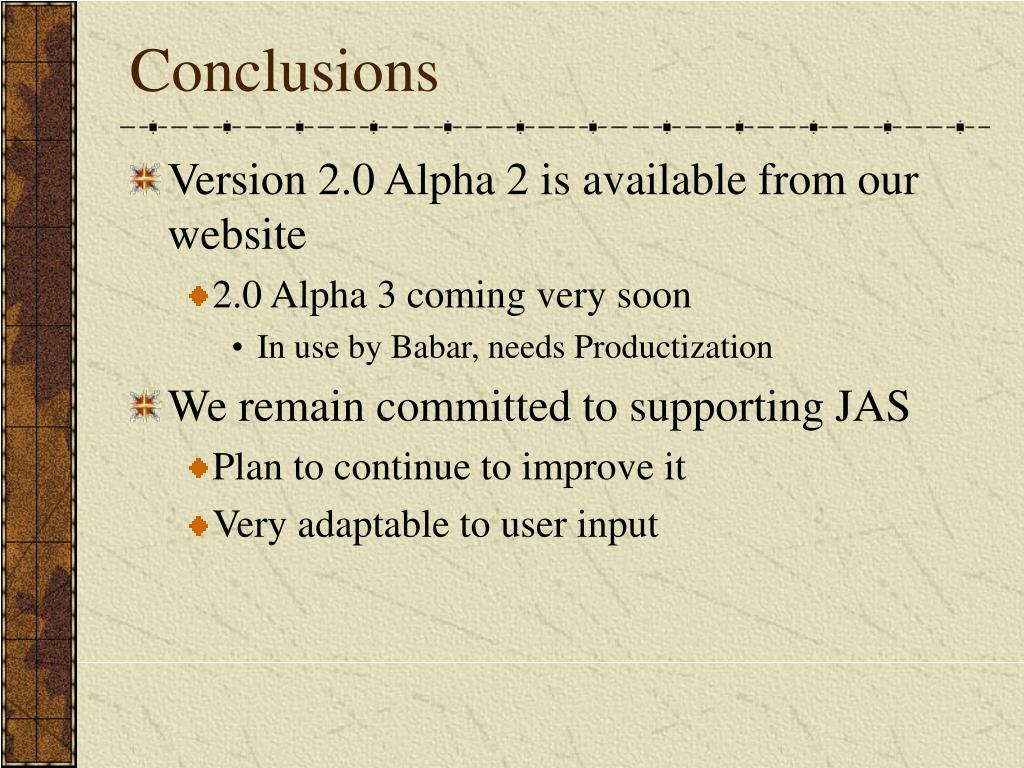 Conclusions

Version 2.0 Alpha 2 is available from our website

2.0 Alpha 3 coming very soon

• In use by Babar, needs Productization

We remain committed to supporting JAS

Plan to continue to improve it

Very adaptable to user input